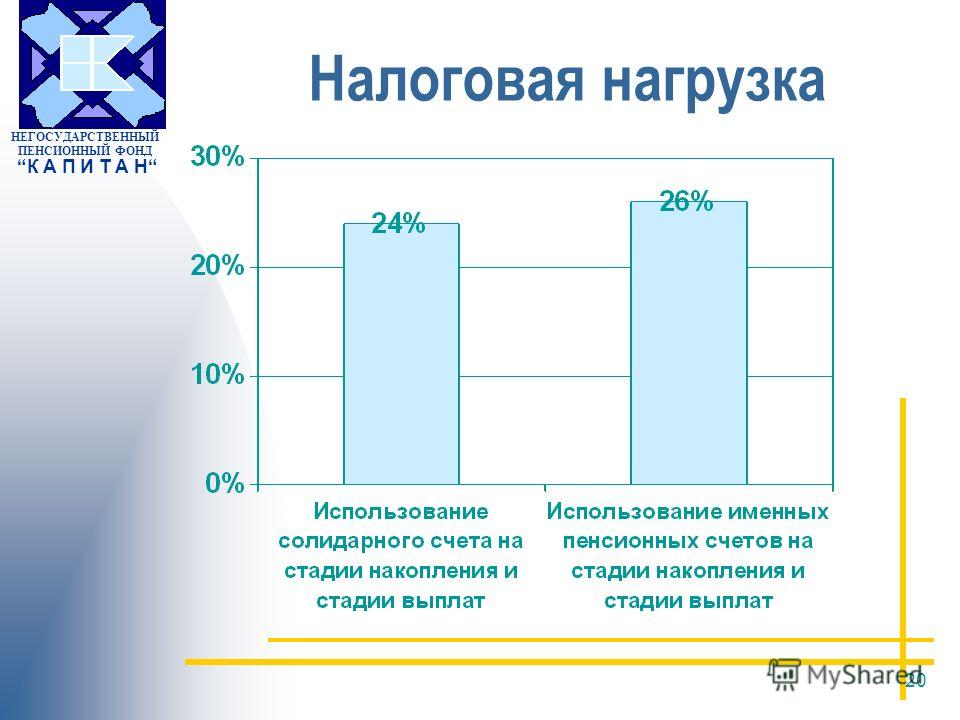 НЕГОСУДАРСТВЕННЫЙ ПЕНСИОННЫЙ ФОНД
“К А П И Т А Н“

Налоговая нагрузка

30%
20%
10%
0%

24%
26%

Использование солидарного счета на стадии накопления и стадии выплат

Использование именных пенсионных счетов на стадии накопления и стадии выплат

MyShared

20